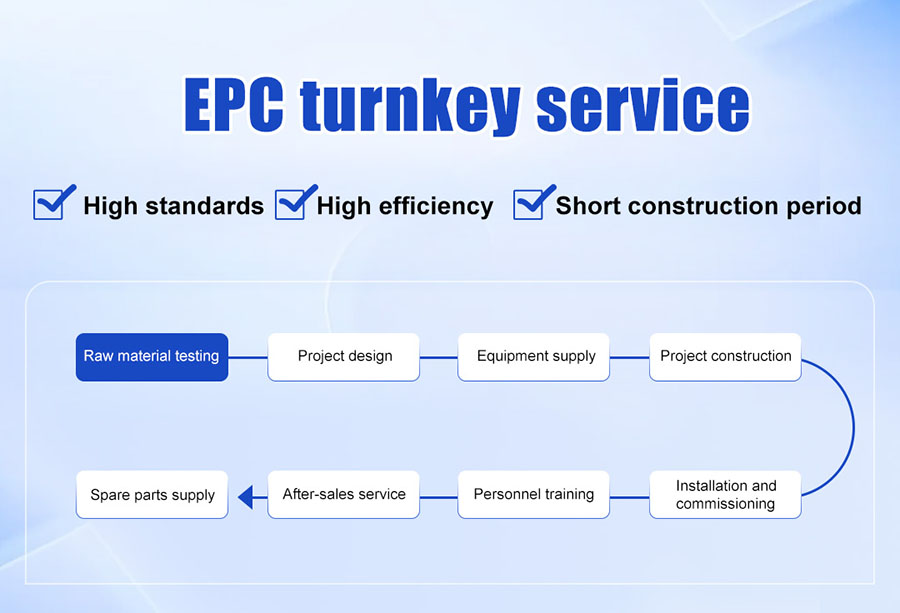 EPC turnkey service

High standards High efficiency Short construction period

Raw material testing
Project design
Equipment supply
Project construction
Installation and commissioning
Personnel training
After-sales service
Spare parts supply